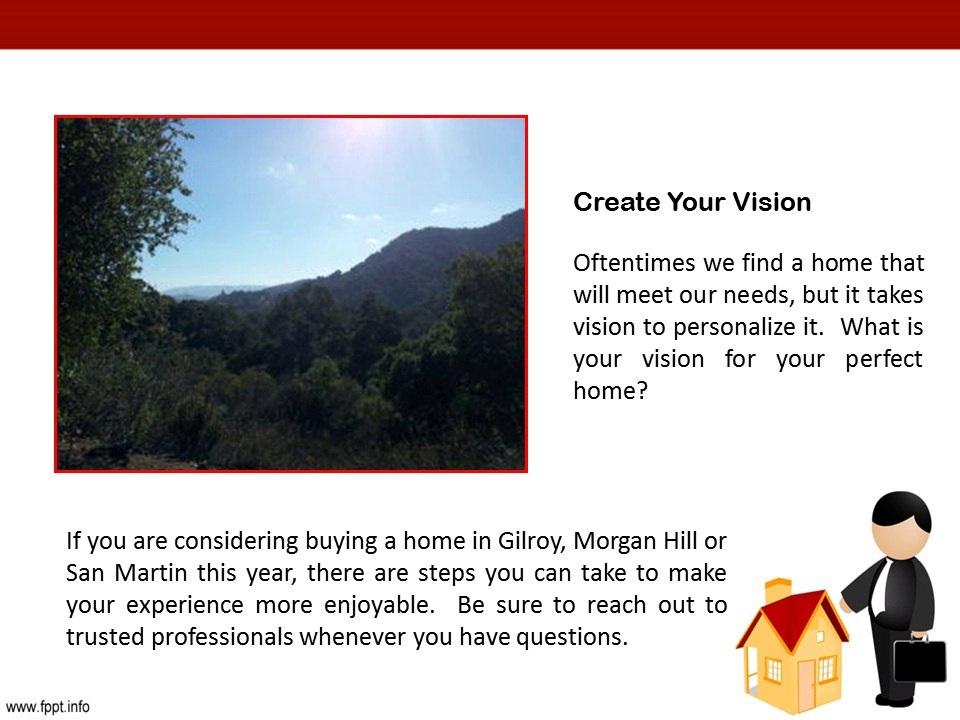 Create Your Vision

Oftentimes we find a home that will meet our needs, but it takes vision to personalize it. What is your vision for your perfect home?

If you are considering buying a home in Gilroy, Morgan Hill or San Martin this year, there are steps you can take to make your experience more enjoyable. Be sure to reach out to trusted professionals whenever you have questions.

www.fppt.info